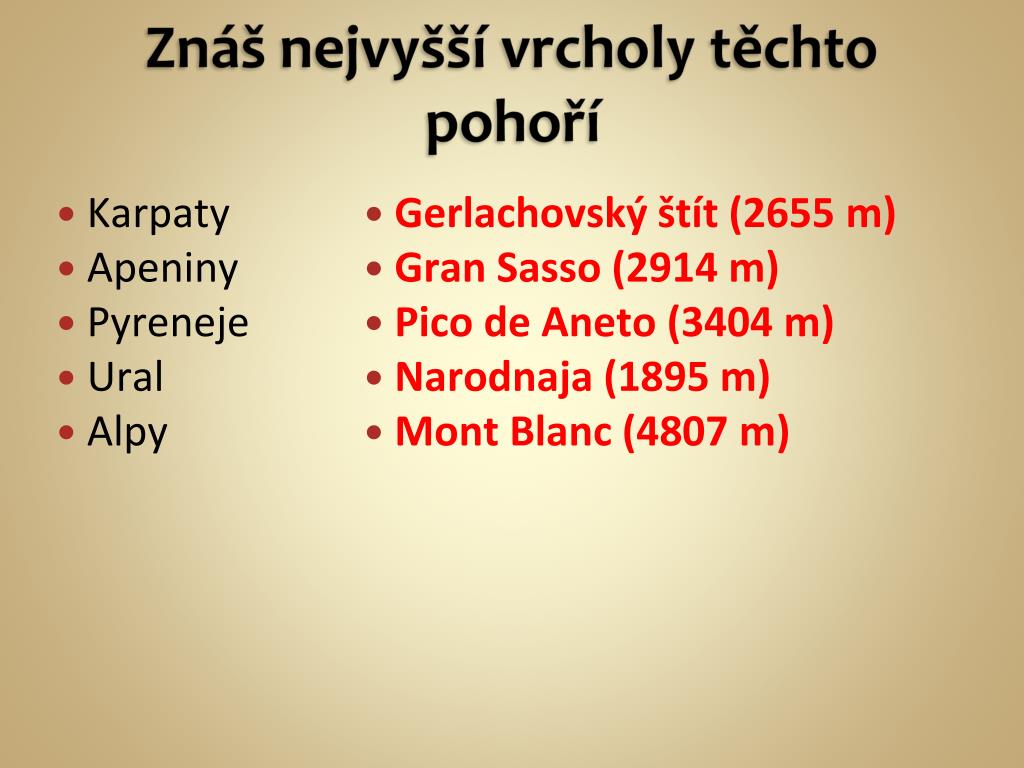 Znáš nejvyšší vrcholy těchto pohoří

• Karpaty
• Apeniny
• Pyreneje
• Ural
• Alpy

• Gerlachovský štít (2655 m)
• Gran Sasso (2914 m)
• Pico de Aneto (3404 m)
• Narodnaja (1895 m)
• Mont Blanc (4807 m)